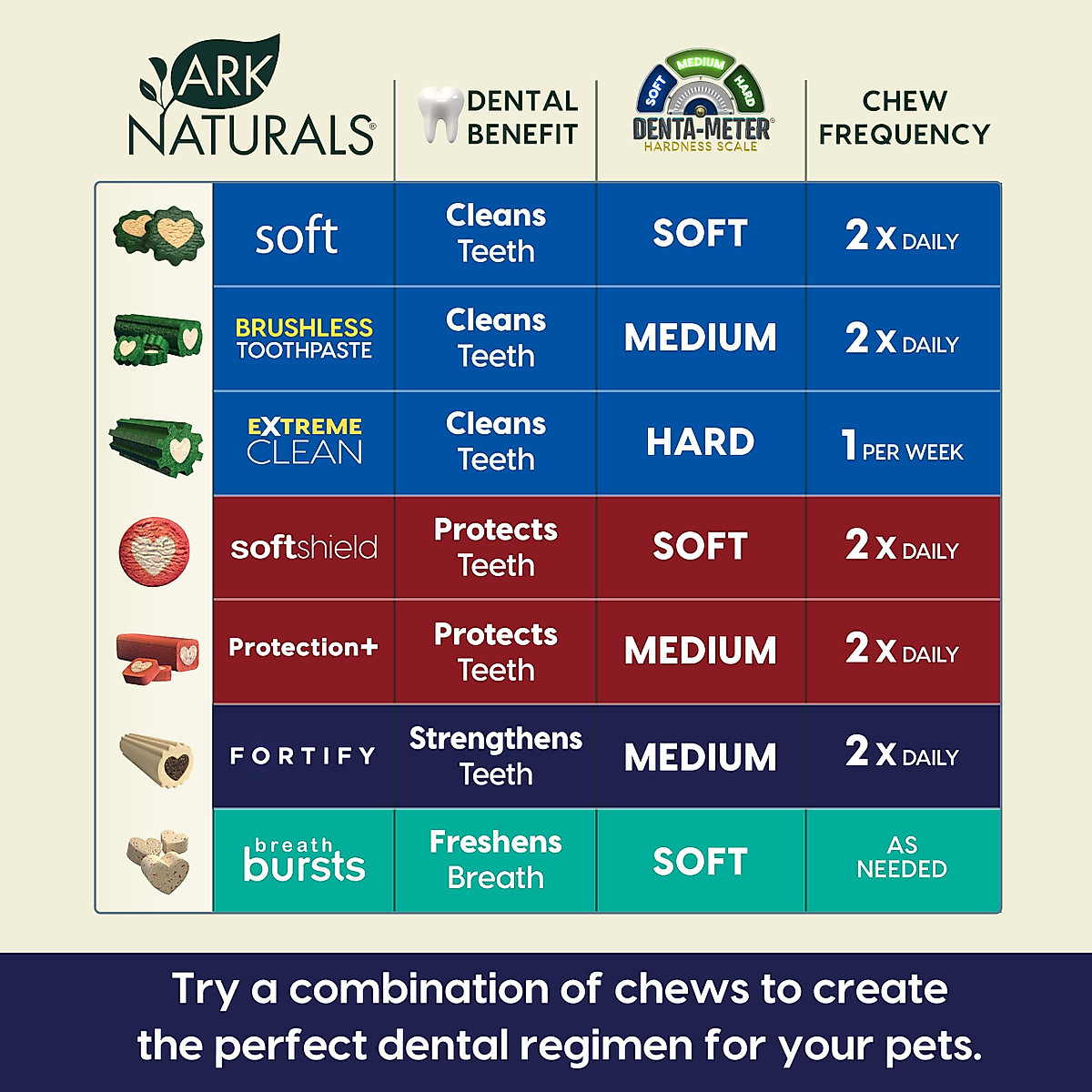 | ARK NATURALS® | DENTAL BENEFIT | SOFT MEDIUM HARD DENTA-METER® HARDNESS SCALE | CHEW FREQUENCY |
|---|---|---|---|
| soft | Cleans Teeth | SOFT | 2 X DAILY |
| BRUSHLESS TOOTHPASTE | Cleans Teeth | MEDIUM | 2 X DAILY |
| EXTREME CLEAN | Cleans Teeth | HARD | 1 PER WEEK |
| softshield | Protects Teeth | SOFT | 2 X DAILY |
| Protection+ | Protects Teeth | MEDIUM | 2 X DAILY |
| FORTIFY | Strengthens Teeth | MEDIUM | 2 X DAILY |
| breath bursts | Freshens Breath | SOFT | AS NEEDED |

Try a combination of chews to create the perfect dental regimen for your pets.